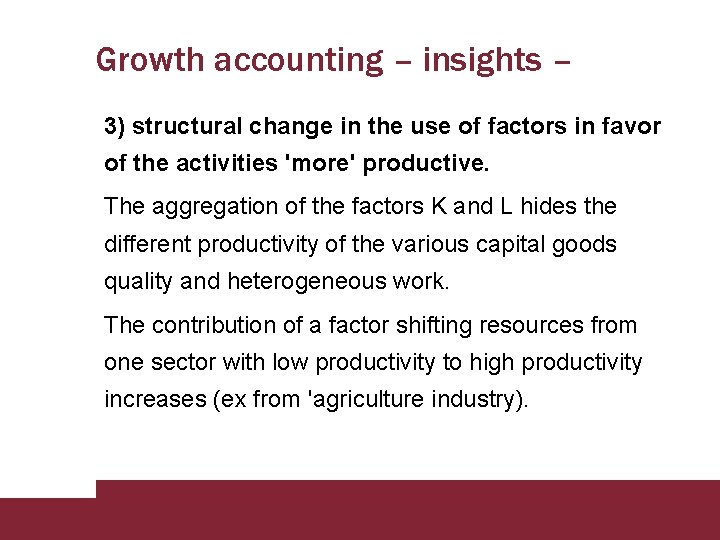 Growth accounting – insights –

3) structural change in the use of factors in favor of the activities 'more' productive.

The aggregation of the factors K and L hides the different productivity of the various capital goods quality and heterogeneous work.

The contribution of a factor shifting resources from one sector with low productivity to high productivity increases (ex from 'agriculture industry).